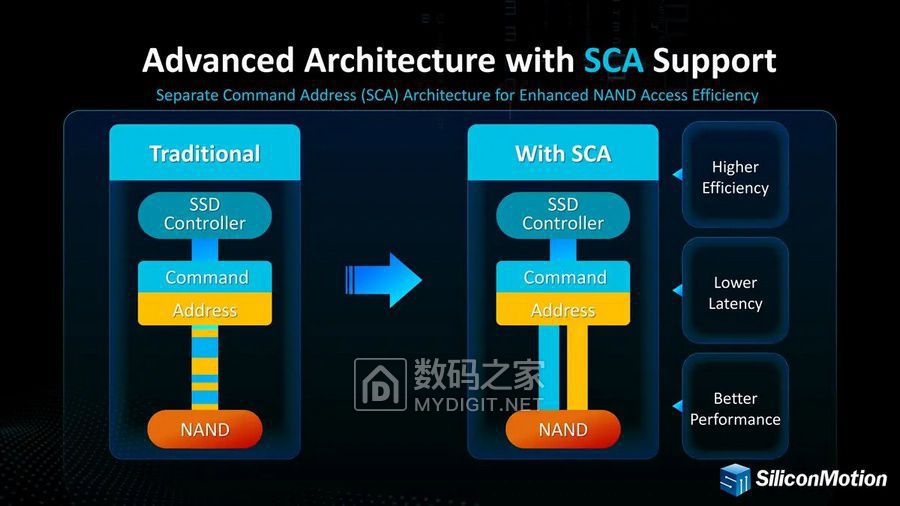 Advanced Architecture with SCA Support

Separate Command Address (SCA) Architecture for Enhanced NAND Access Efficiency

Traditional

SSD Controller

Command

Address

NAND

With SCA

SSD Controller

Command

Address

NAND

Higher Efficiency

Lower Latency

Better Performance

数码之家
MYDIGIT.NET

SiliconMotion